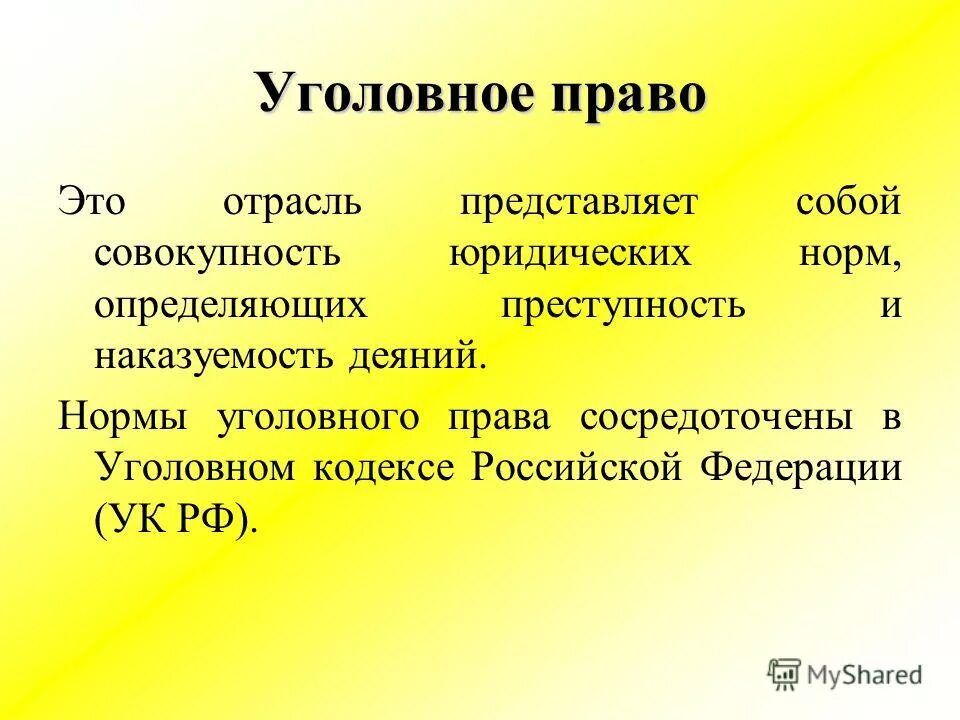 Уголовное право

Это отрасль представляет собой совокупность юридических норм, определяющих преступность и наказуемость деяний.

Нормы уголовного права сосредоточены в Уголовном кодексе Российской Федерации (УК РФ).

MyShared